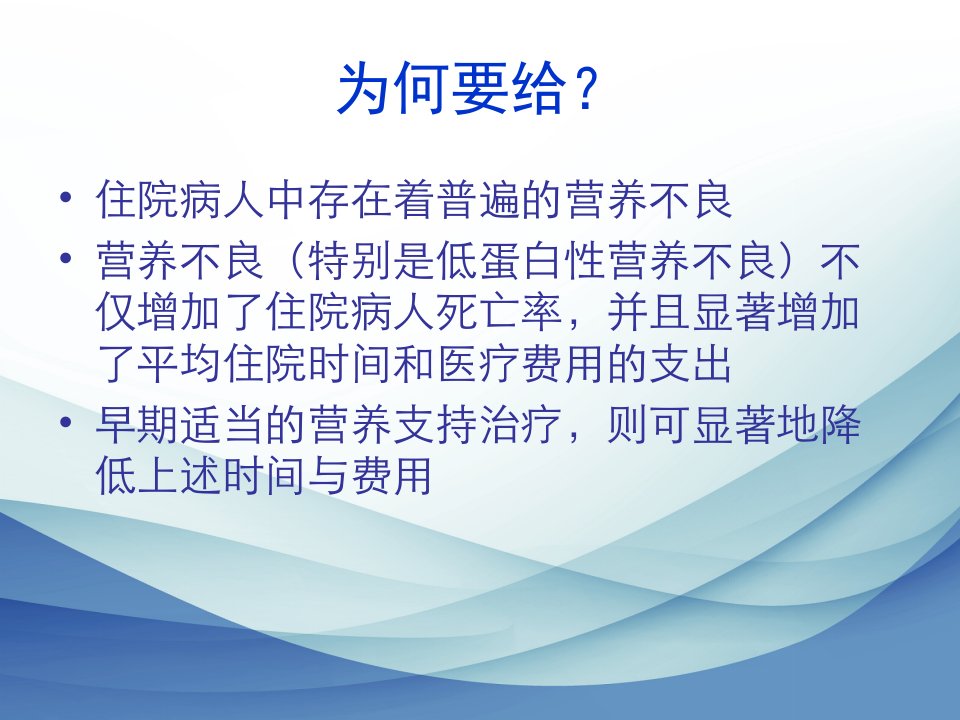 为何要给？

• 住院病人中存在着普遍的营养不良

• 营养不良（特别是低蛋白性营养不良）不仅增加了住院病人死亡率，并且显著增加了平均住院时间和医疗费用的支出

• 早期适当的营养支持治疗，则可显著地降低上述时间与费用